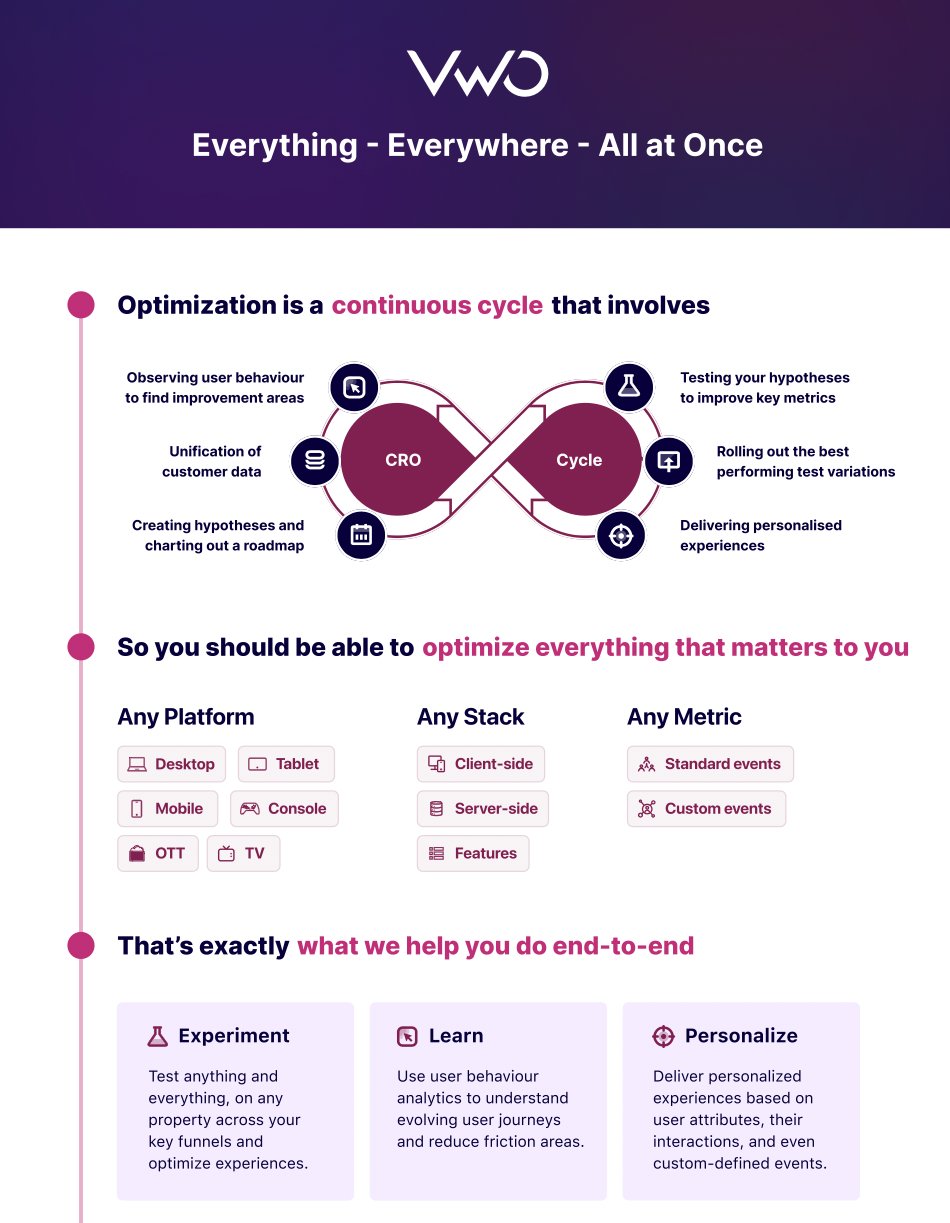 VWO

Everything - Everywhere - All at Once

Optimization is a continuous cycle that involves

Observing user behaviour to find improvement areas

Unification of customer data

Creating hypotheses and charting out a roadmap

CRO

Cycle

Testing your hypotheses to improve key metrics

Rolling out the best performing test variations

Delivering personalised experiences

So you should be able to optimize everything that matters to you

Any Platform

Desktop

Tablet

Mobile

Console

OTT

TV

Any Stack

Client-side

Server-side

Features

Any Metric

Standard events

Custom events

That's exactly what we help you do end-to-end

Experiment

Test anything and everything, on any property across your key funnels and optimize experiences.

Learn

Use user behaviour analytics to understand evolving user journeys and reduce friction areas.

Personalize

Deliver personalized experiences based on user attributes, their interactions, and even custom-defined events.